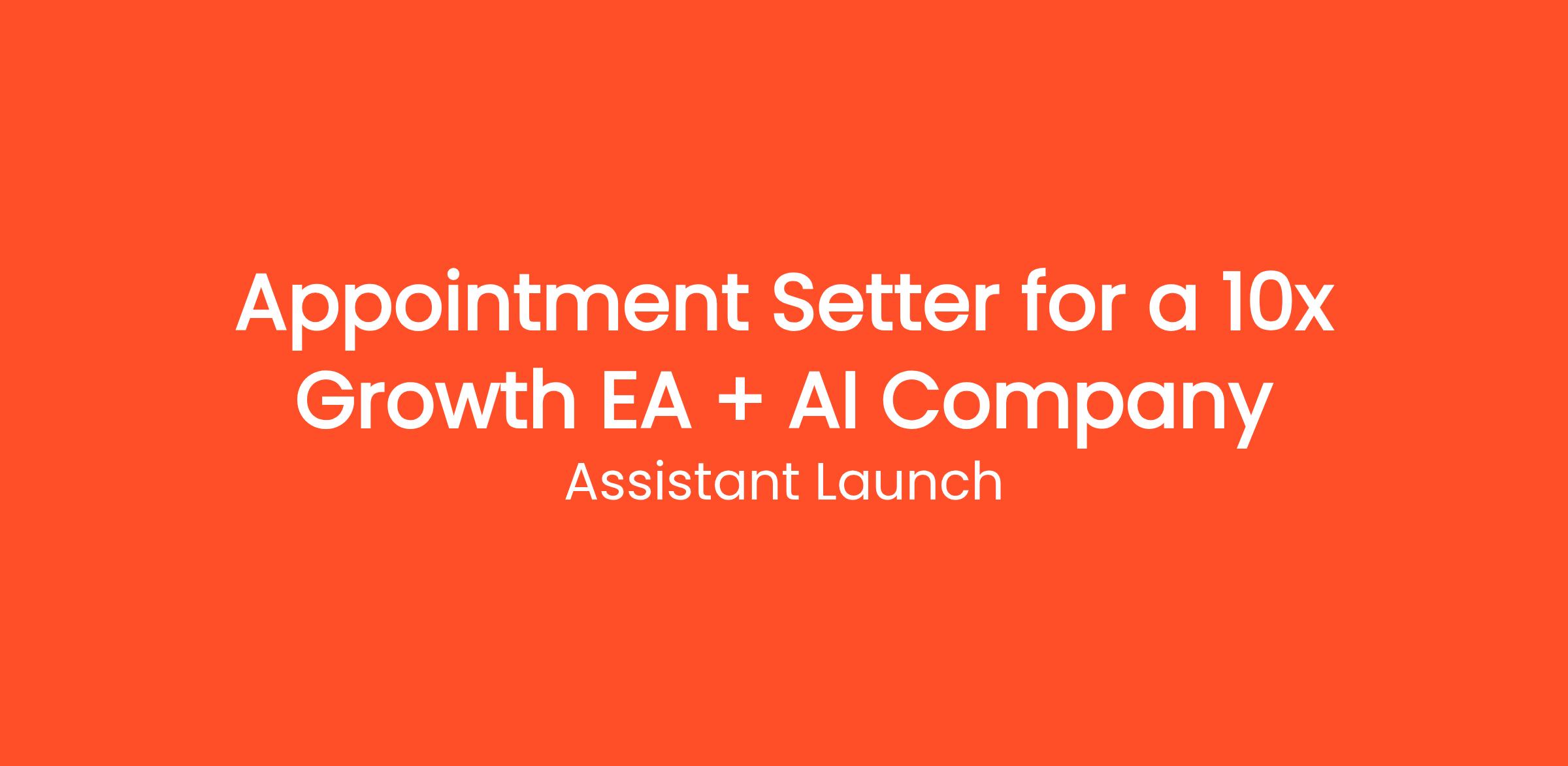 Appointment Setter for a 10x Growth EA + AI Company

Assistant Launch